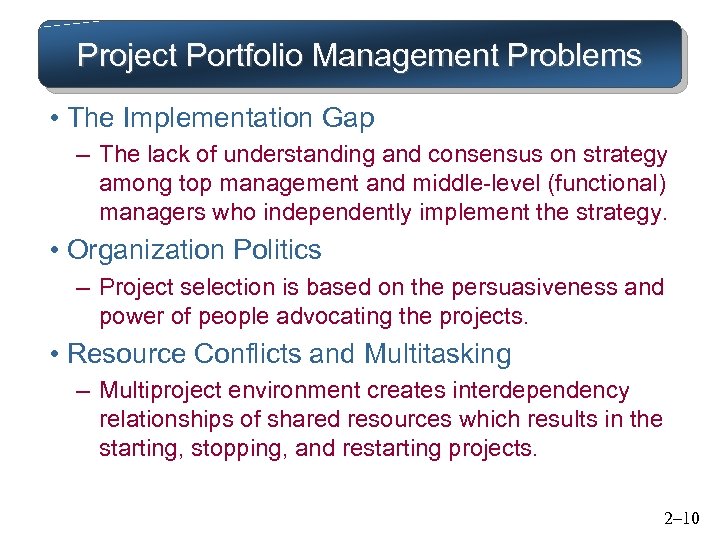 Project Portfolio Management Problems

• The Implementation Gap

– The lack of understanding and consensus on strategy among top management and middle-level (functional) managers who independently implement the strategy.

• Organization Politics

– Project selection is based on the persuasiveness and power of people advocating the projects.

• Resource Conflicts and Multitasking

– Multiproject environment creates interdependency relationships of shared resources which results in the starting, stopping, and restarting projects.

2–10